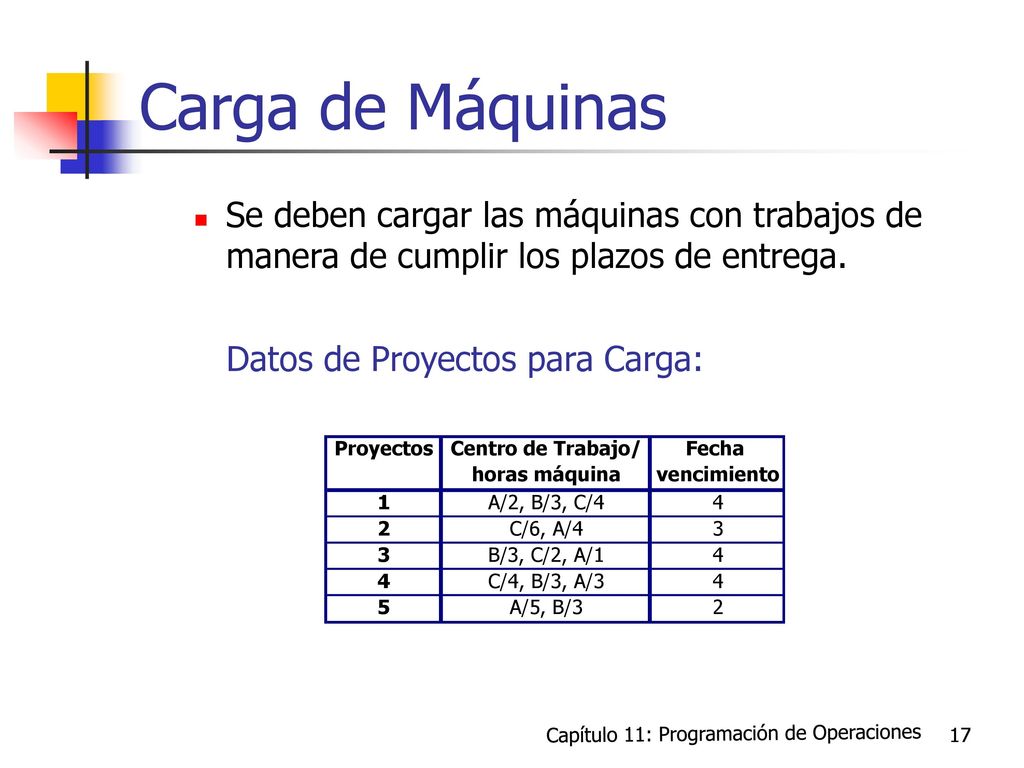 Carga de Máquinas

Se deben cargar las máquinas con trabajos de manera de cumplir los plazos de entrega.

Datos de Proyectos para Carga:

| Proyectos | Centro de Trabajo/ horas máquina | Fecha vencimiento |
|---|---|---|
| 1 | A/2, B/3, C/4 | 4 |
| 2 | C/6, A/4 | 3 |
| 3 | B/3, C/2, A/1 | 4 |
| 4 | C/4, B/3, A/3 | 4 |
| 5 | A/5, B/3 | 2 |

Capítulo 11: Programación de Operaciones 17